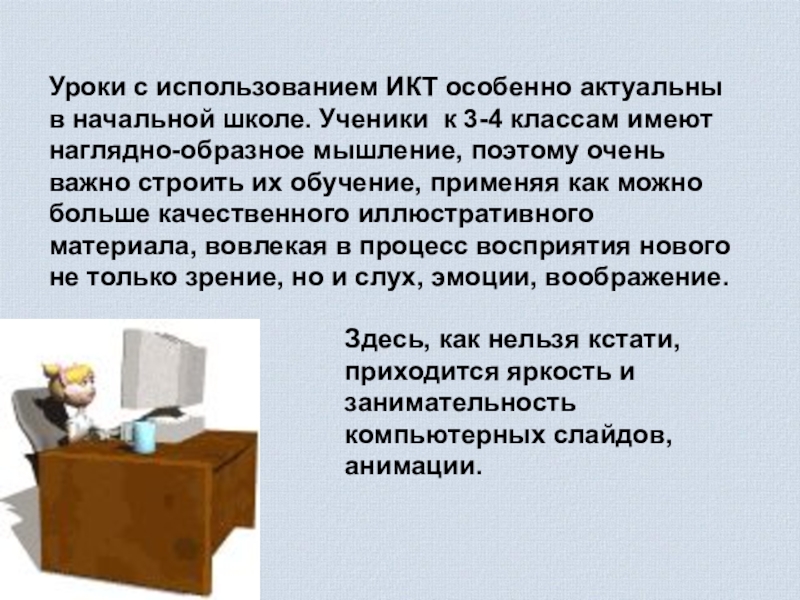 Уроки с использованием ИКТ особенно актуальны в начальной школе. Ученики к 3-4 классам имеют наглядно-образное мышление, поэтому очень важно строить их обучение, применяя как можно больше качественного иллюстративного материала, вовлекая в процесс восприятия нового не только зрение, но и слух, эмоции, воображение.

Здесь, как нельзя кстати, приходится яркость и занимательность компьютерных слайдов, анимации.